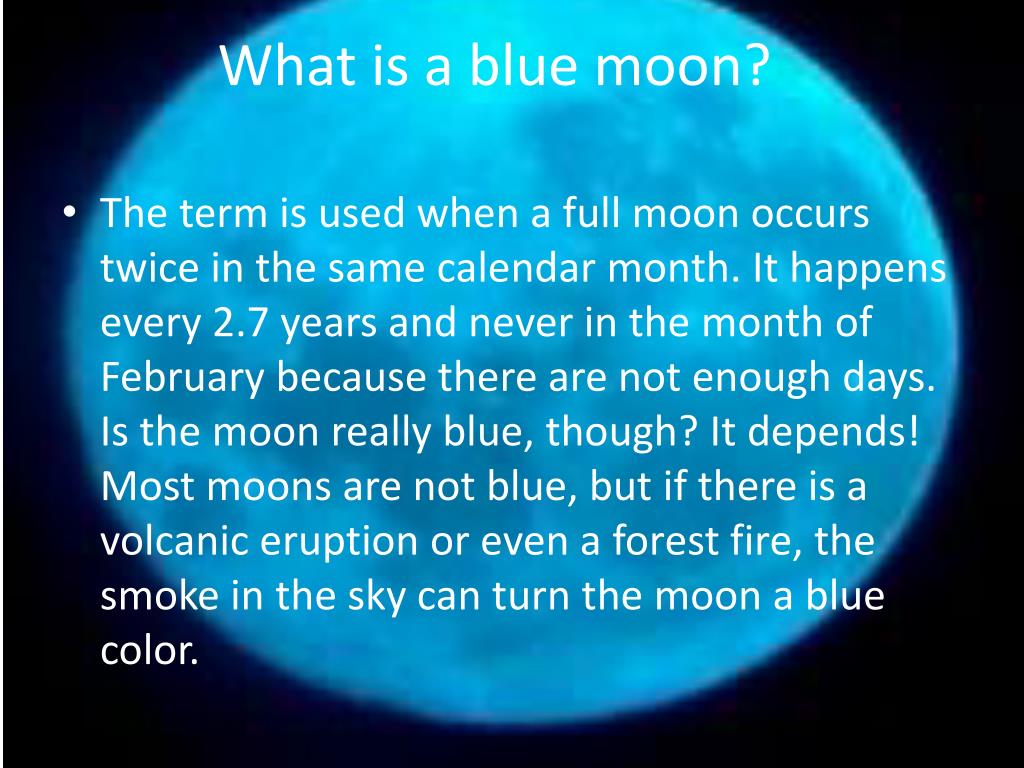 What is a blue moon?

• The term is used when a full moon occurs twice in the same calendar month. It happens every 2.7 years and never in the month of February because there are not enough days. Is the moon really blue, though? It depends! Most moons are not blue, but if there is a volcanic eruption or even a forest fire, the smoke in the sky can turn the moon a blue color.